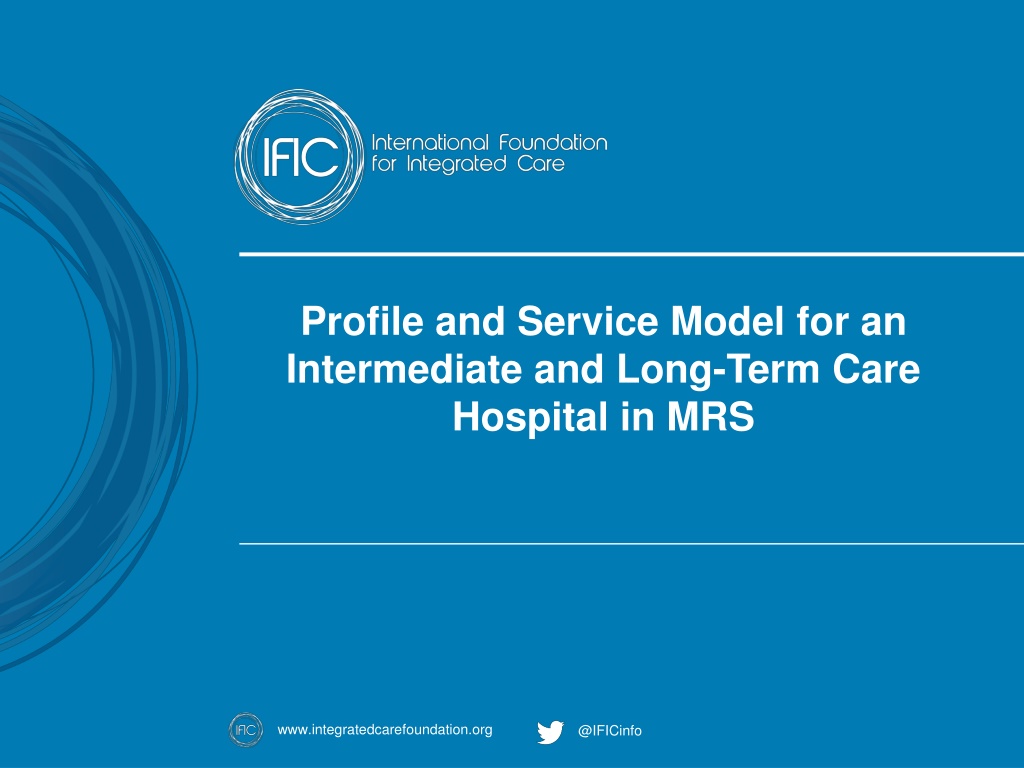 IFIC International Foundation for Integrated Care

Profile and Service Model for an Intermediate and Long-Term Care Hospital in MRS

IFIC www.integratedcarefoundation.org

@IFICinfo